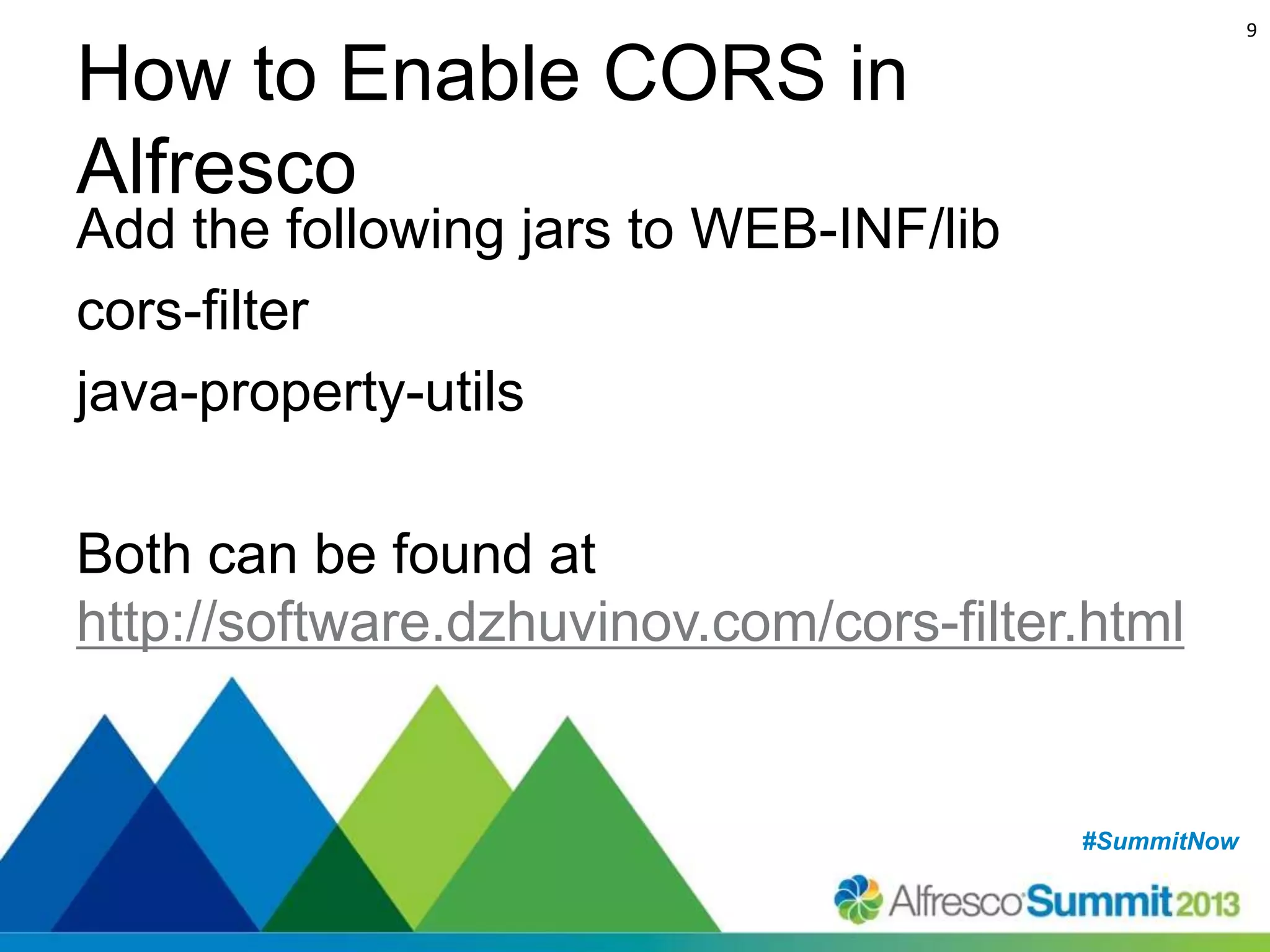 9

How to Enable CORS in Alfresco

Add the following jars to WEB-INF/lib

cors-filter

java-property-utils

Both can be found at http://software.dzhuvinov.com/cors-filter.html

#SummitNow

Alfresco Summit 2013